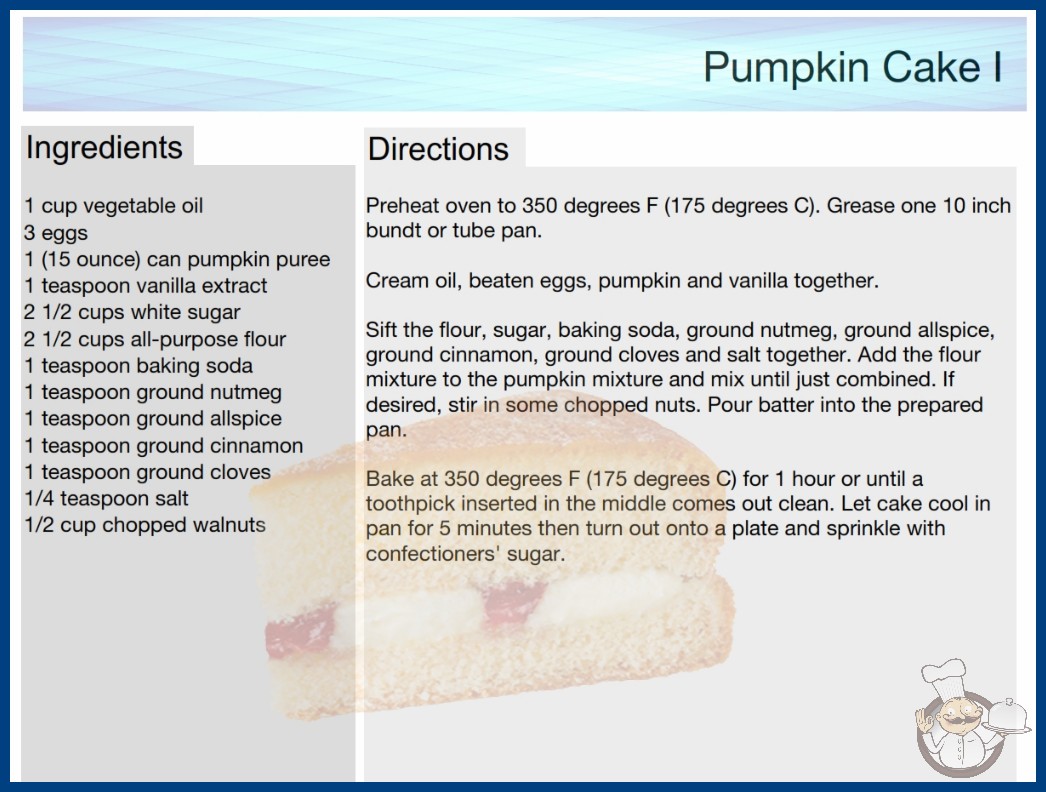 Pumpkin Cake I

Ingredients

1 cup vegetable oil
3 eggs
1 (15 ounce) can pumpkin puree
1 teaspoon vanilla extract
2 1/2 cups white sugar
2 1/2 cups all-purpose flour
1 teaspoon baking soda
1 teaspoon ground nutmeg
1 teaspoon ground allspice
1 teaspoon ground cinnamon
1 teaspoon ground cloves
1/4 teaspoon salt
1/2 cup chopped walnuts

Directions

Preheat oven to 350 degrees F (175 degrees C). Grease one 10 inch bundt or tube pan.

Cream oil, beaten eggs, pumpkin and vanilla together.

Sift the flour, sugar, baking soda, ground nutmeg, ground allspice, ground cinnamon, ground cloves and salt together. Add the flour mixture to the pumpkin mixture and mix until just combined. If desired, stir in some chopped nuts. Pour batter into the prepared pan.

Bake at 350 degrees F (175 degrees C) for 1 hour or until a toothpick inserted in the middle comes out clean. Let cake cool in pan for 5 minutes then turn out onto a plate and sprinkle with confectioners' sugar.